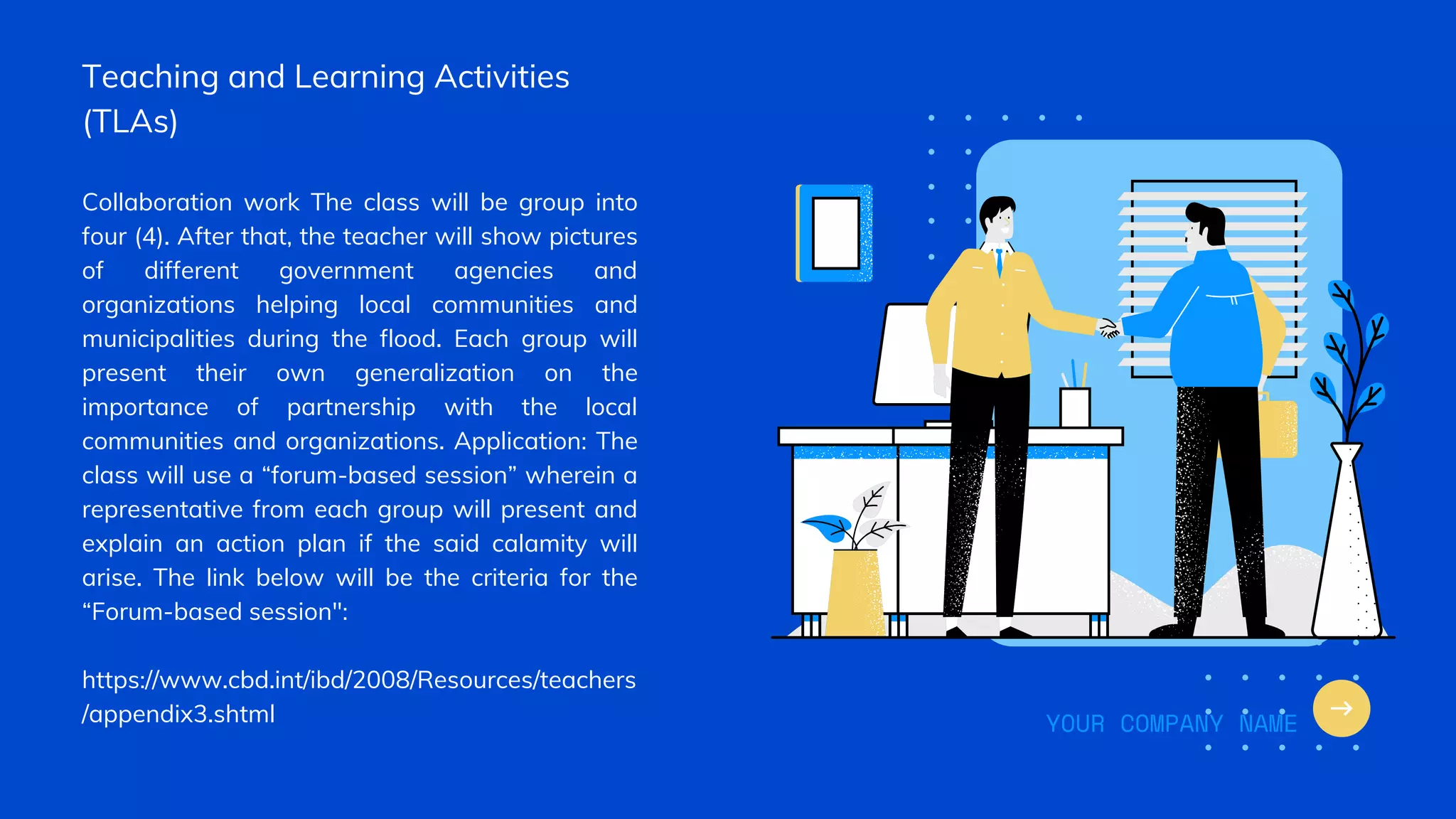 Teaching and Learning Activities (TLAs)

Collaboration work The class will be group into four (4). After that, the teacher will show pictures of different government agencies and organizations helping local communities and municipalities during the flood. Each group will present their own generalization on the importance of partnership with the local communities and organizations. Application: The class will use a “forum-based session” wherein a representative from each group will present and explain an action plan if the said calamity will arise. The link below will be the criteria for the “Forum-based session":

https://www.cbd.int/ibd/2008/Resources/teachers/appendix3.shtml

YOUR COMPANY NAME